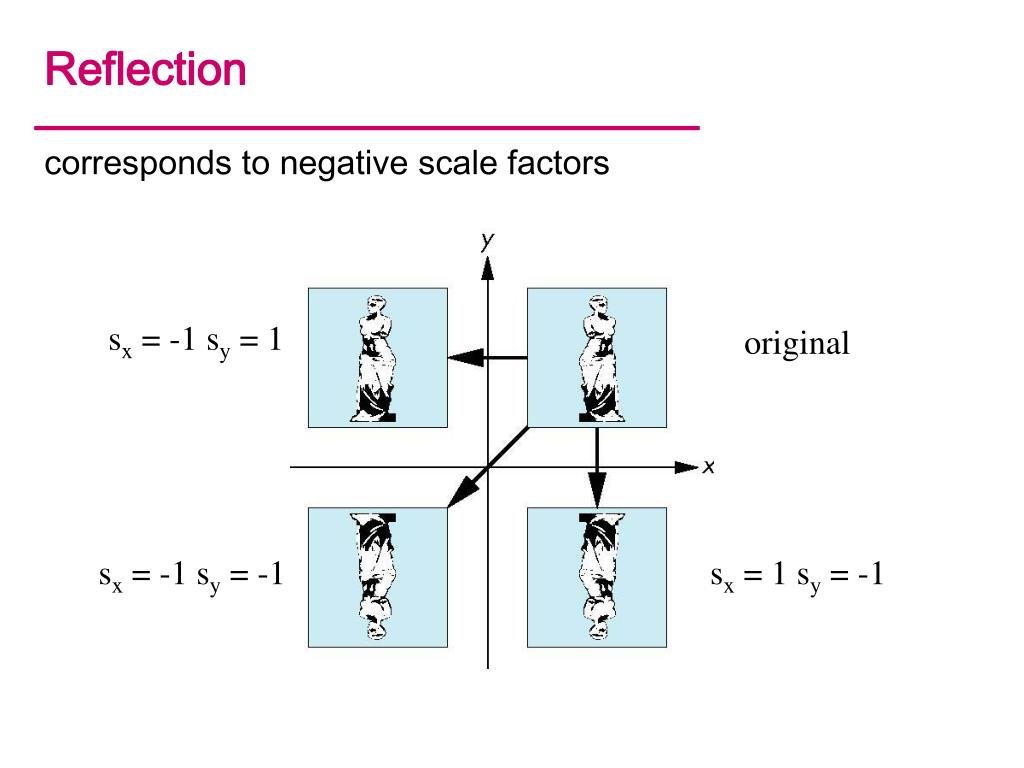 Reflection

corresponds to negative scale factors

y

$s_x = -1$ $s_y = 1$

original

x

$s_x = -1$ $s_y = -1$

$s_x = 1$ $s_y = -1$